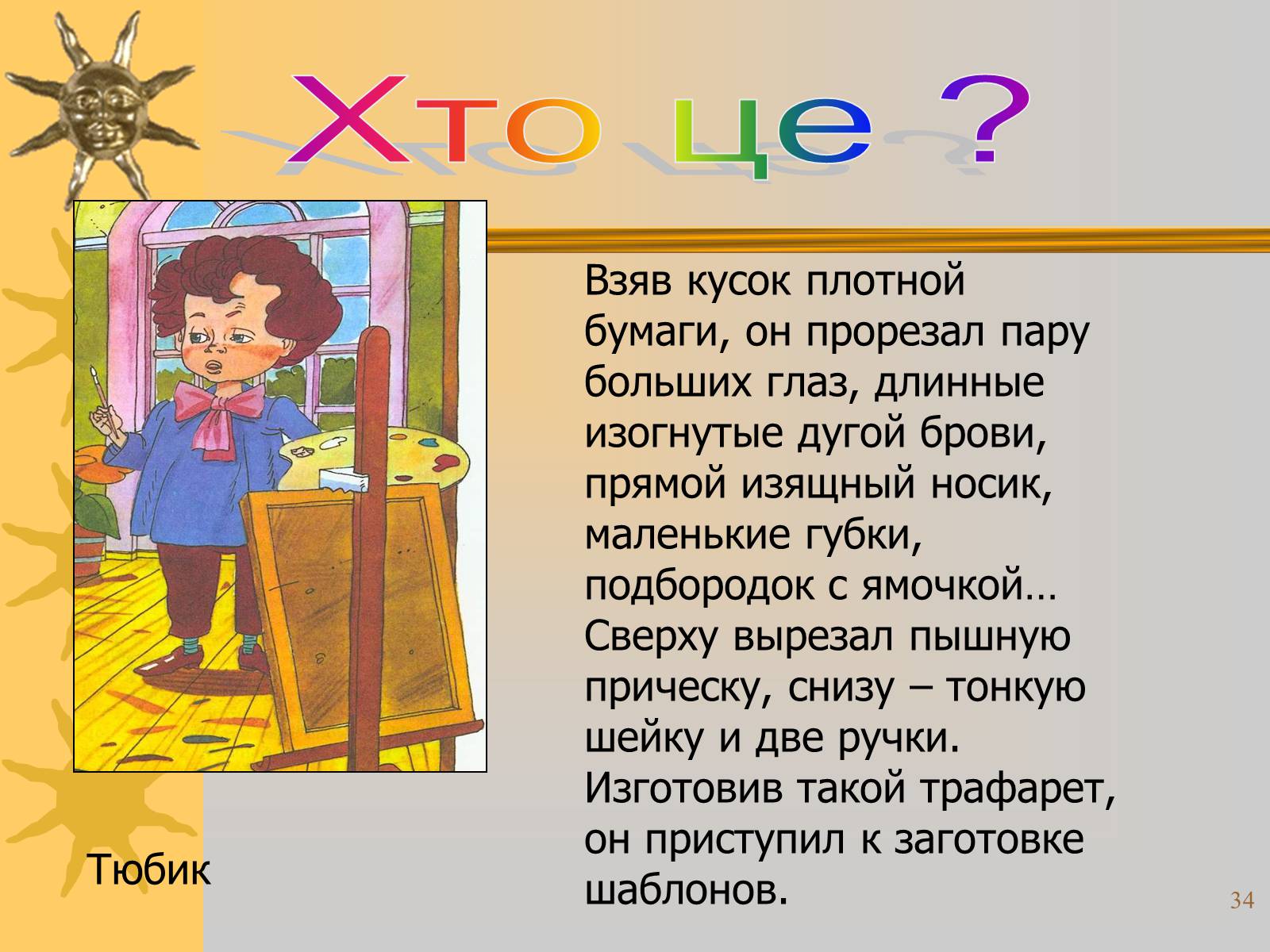 Хто це ?

Взяв кусок плотной бумаги, он прорезал пару больших глаз, длинные изогнутые дугой брови, прямой изящный носик, маленькие губки, подбородок с ямочкой… Сверху вырезал пышную прическу, снизу – тонкую шейку и две ручки. Изготовив такой трафарет, он приступил к заготовке шаблонов.

Тюбик

34